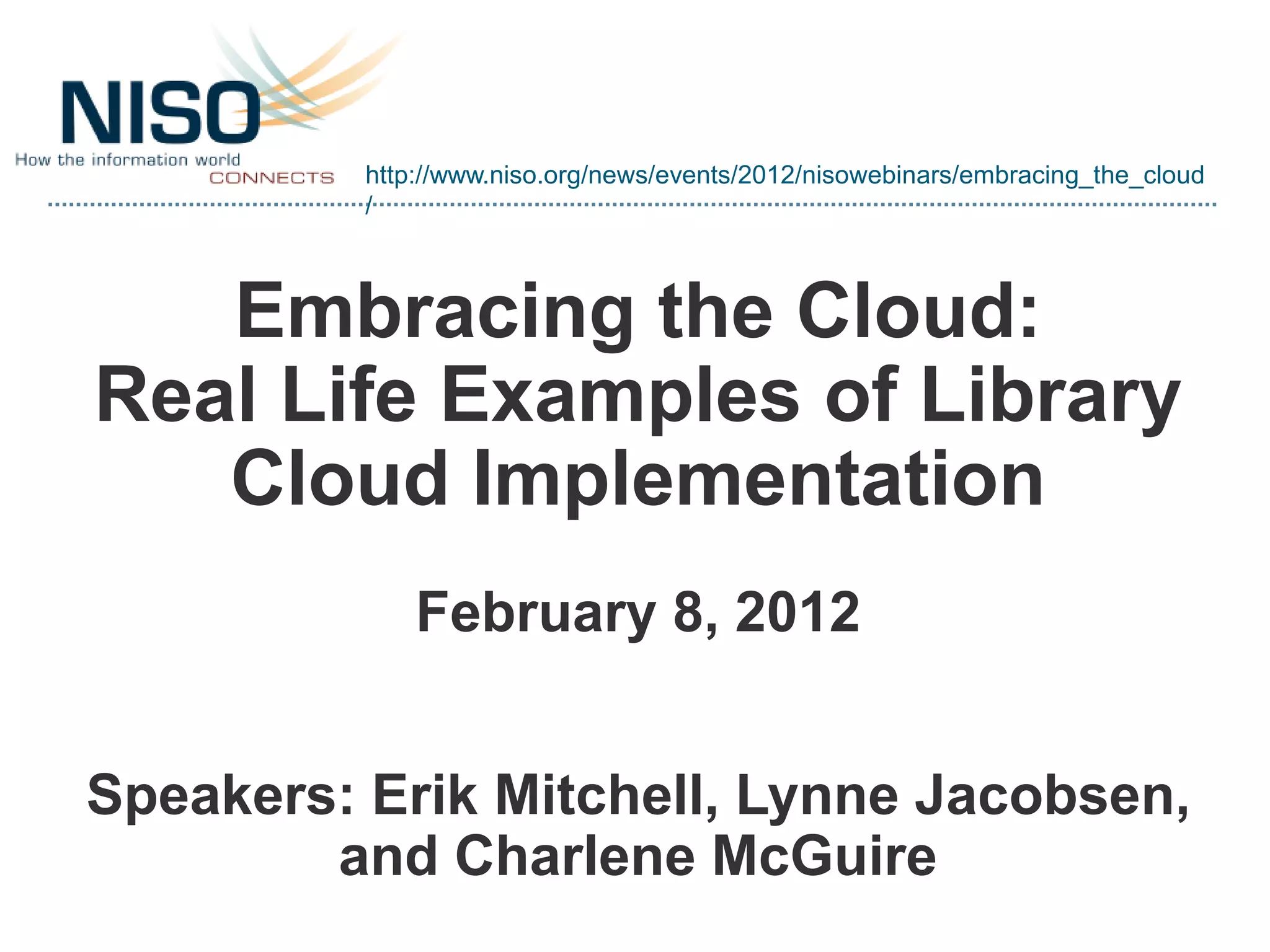 NISO
How the information world
CONNECTS

http://www.niso.org/news/events/2012/nisowebinars/embracing_the_cloud/

Embracing the Cloud:
Real Life Examples of Library Cloud Implementation

February 8, 2012

Speakers: Erik Mitchell, Lynne Jacobsen, and Charlene McGuire